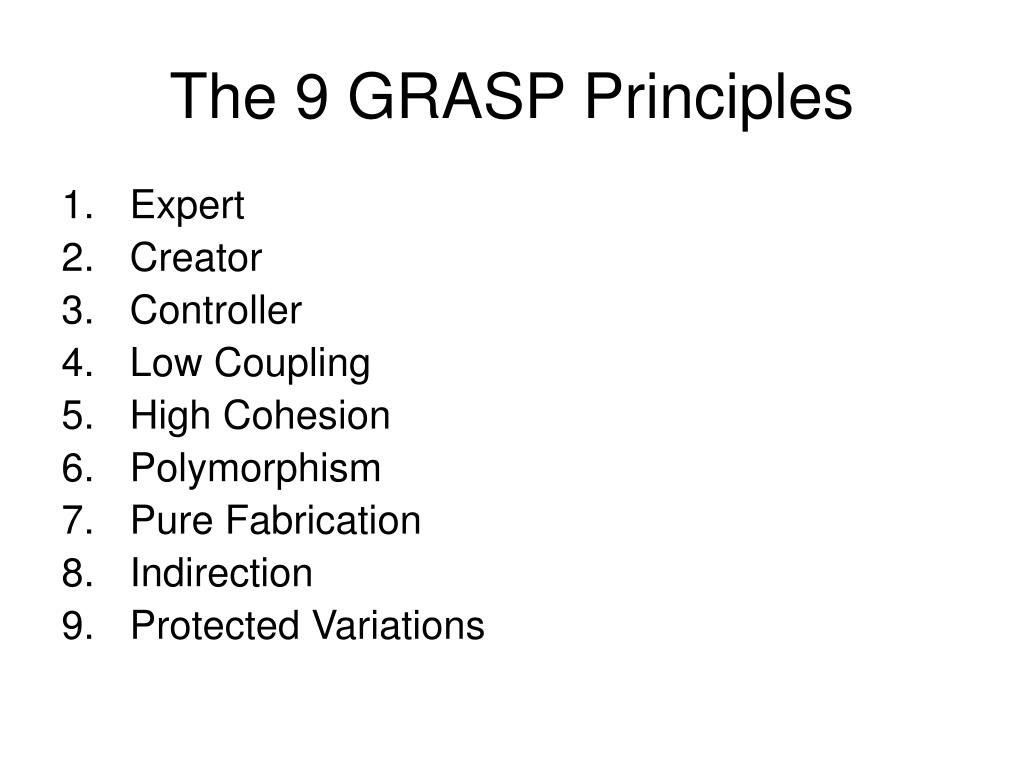 The 9 GRASP Principles

1. Expert
2. Creator
3. Controller
4. Low Coupling
5. High Cohesion
6. Polymorphism
7. Pure Fabrication
8. Indirection
9. Protected Variations